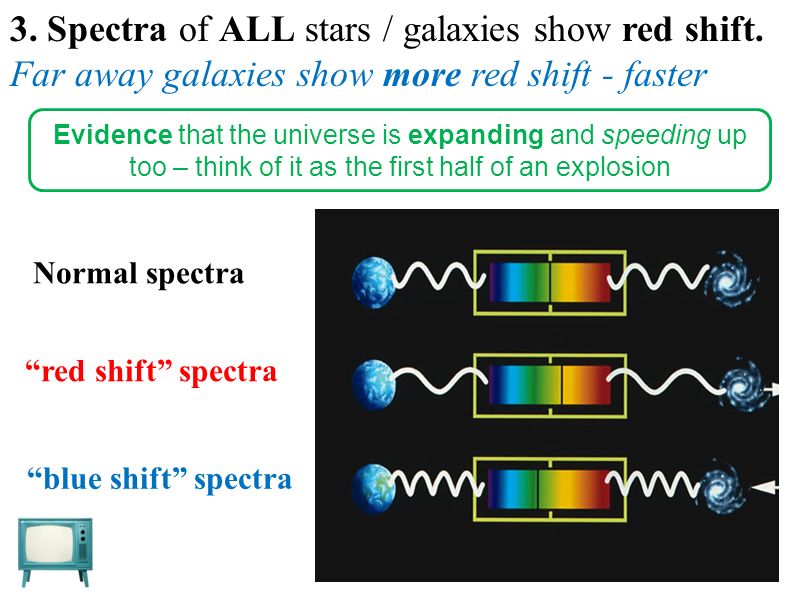 3. Spectra of ALL stars / galaxies show red shift.
Far away galaxies show more red shift - faster

Evidence that the universe is expanding and speeding up too – think of it as the first half of an explosion

Normal spectra

“red shift” spectra

“blue shift” spectra